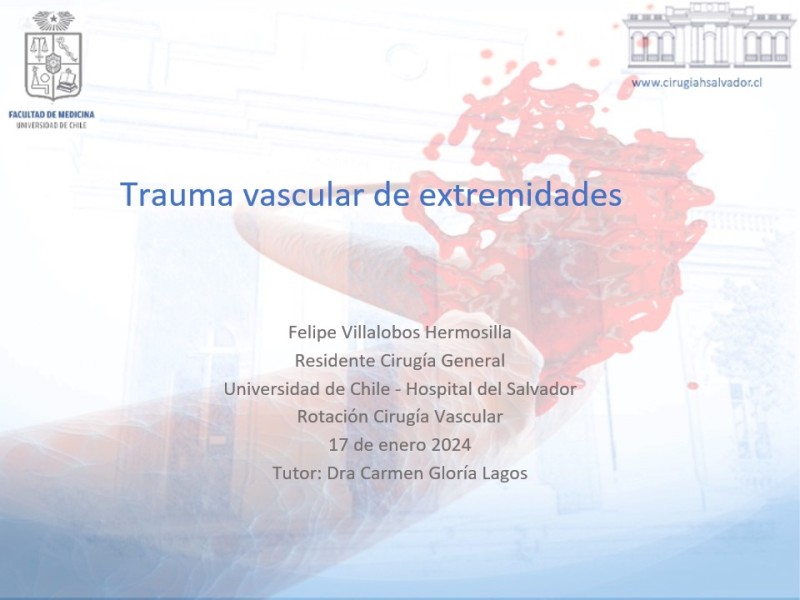 FACULTAD DE MEDICINA
UNIVERSIDAD DE CHILE

www.cirugiahsalvador.cl

Trauma vascular de extremidades

Felipe Villalobos Hermosilla
Residente Cirugía General
Universidad de Chile - Hospital del Salvador
Rotación Cirugía Vascular
17 de enero 2024
Tutor: Dra Carmen Gloría Lagos